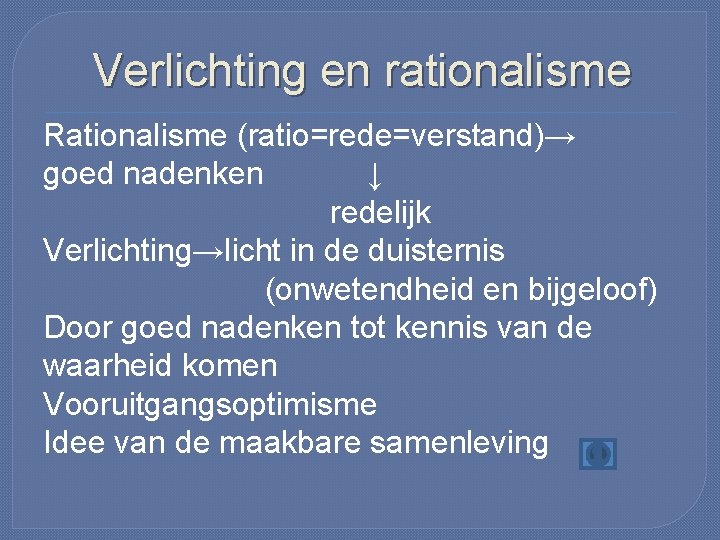 Verlichting en rationalisme

Rationalisme (ratio=rede=verstand)→
goed nadenken ↓
redelijk
Verlichting→licht in de duisternis
(onwetendheid en bijgeloof)
Door goed nadenken tot kennis van de waarheid komen
Vooruitgangsoptimisme
Idee van de maakbare samenleving